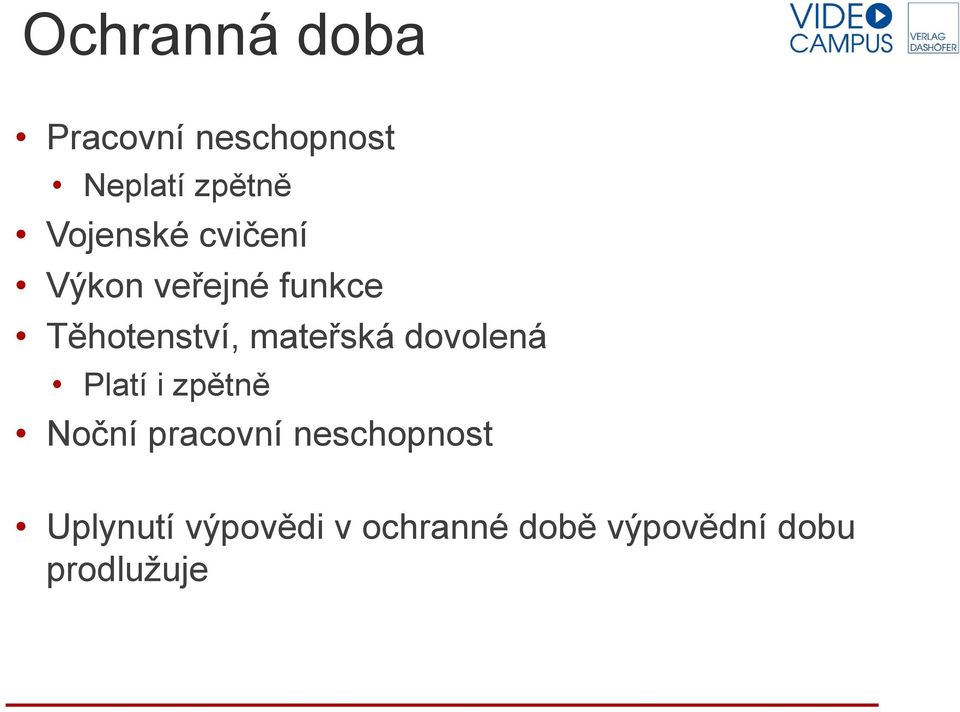 Ochranná doba

VIDEO CAMPUS

VERLAG DASHÖFER

• Pracovní neschopnost
  • Neplatí zpětně
• Vojenské cvičení
• Výkon veřejné funkce
• Těhotenství, mateřská dovolená
  • Platí i zpětně
• Noční pracovní neschopnost

• Uplynutí výpovědi v ochranné době výpovědní dobu prodlužuje